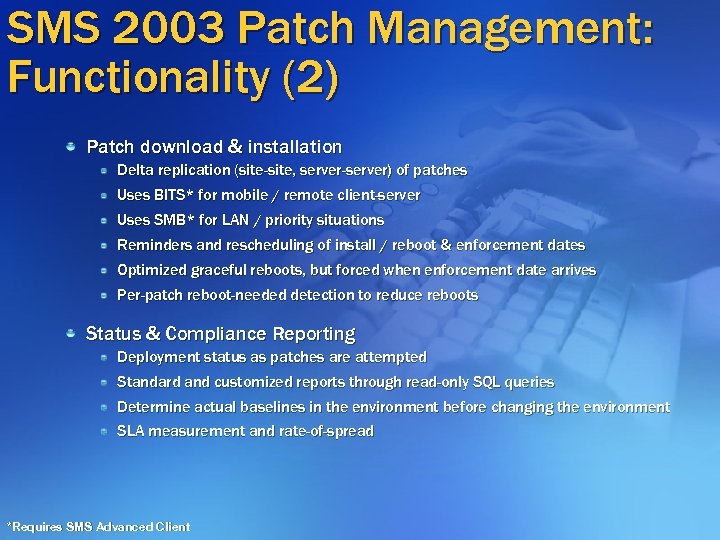 SMS 2003 Patch Management: Functionality (2)

Patch download & installation

Delta replication (site-site, server-server) of patches

Uses BITS* for mobile / remote client-server

Uses SMB* for LAN / priority situations

Reminders and rescheduling of install / reboot & enforcement dates

Optimized graceful reboots, but forced when enforcement date arrives

Per-patch reboot-needed detection to reduce reboots

Status & Compliance Reporting

Deployment status as patches are attempted

Standard and customized reports through read-only SQL queries

Determine actual baselines in the environment before changing the environment

SLA measurement and rate-of-spread

*Requires SMS Advanced Client